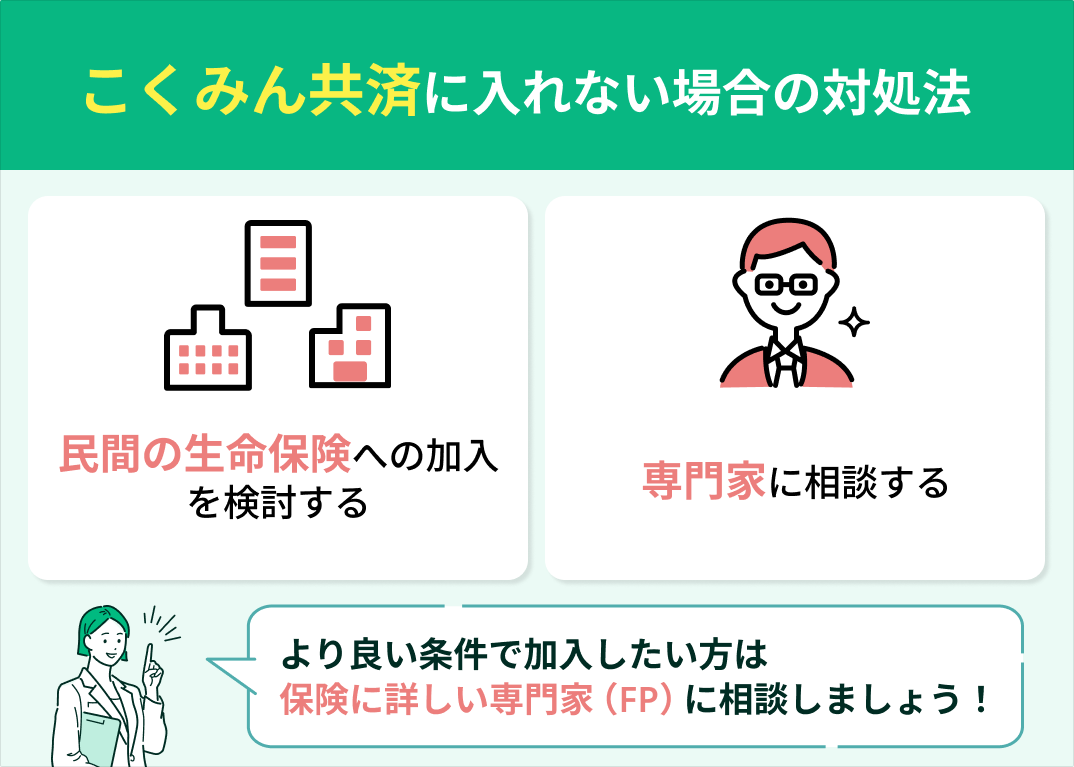 こくみん共済に入れない場合の対処法

民間の生命保険への加入を検討する

専門家に相談する

より良い条件で加入したい方は
保険に詳しい専門家（FP）に相談しましょう！